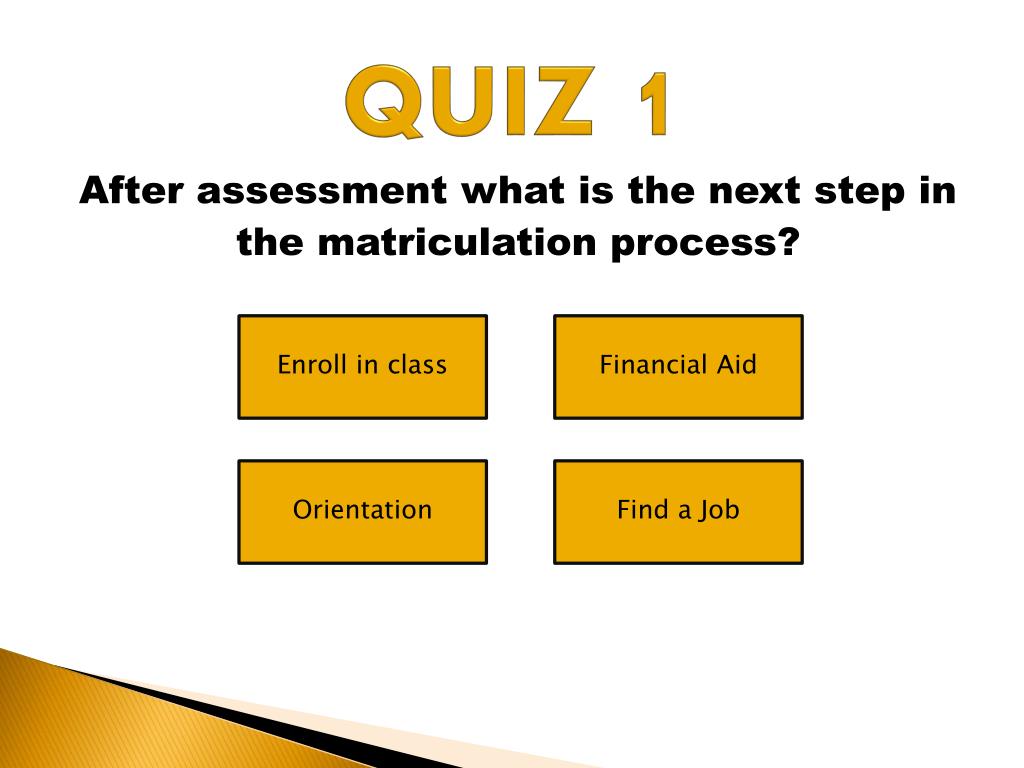 QUIZ 1

After assessment what is the next step in the matriculation process?

Enroll in class

Financial Aid

Orientation

Find a Job